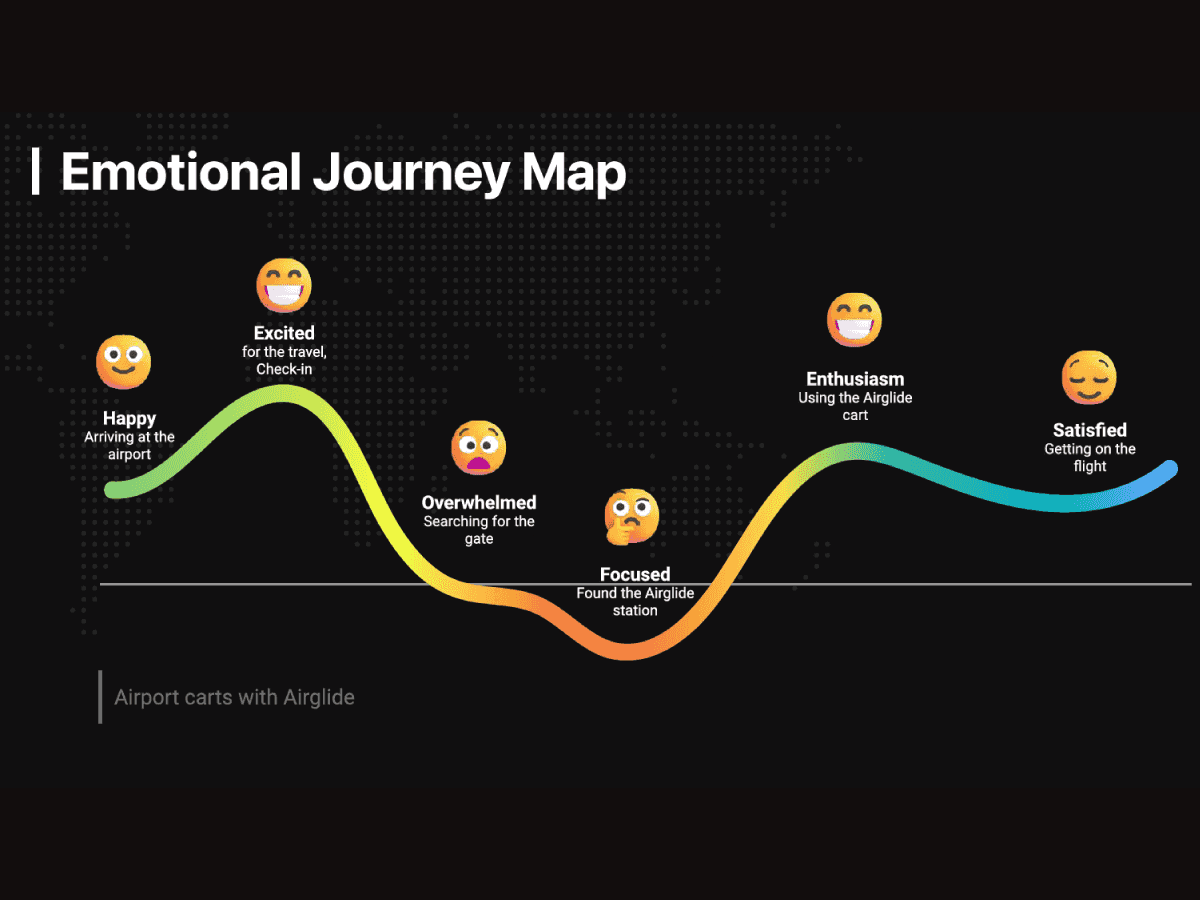 Emotional Journey Map

Happy
Arriving at the airport

Excited
for the travel, Check-in

Overwhelmed
Searching for the gate

Focused
Found the Airglide station

Enthusiasm
Using the Airglide cart

Satisfied
Getting on the flight

Airport carts with Airglide